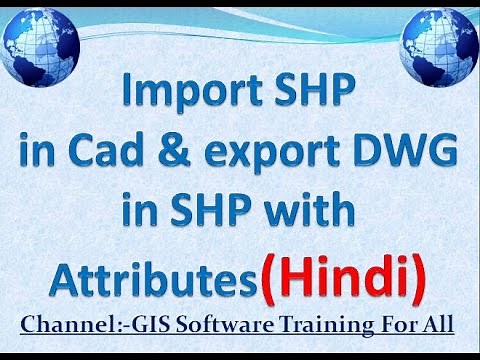 Import SHP in Cad & export DWG in SHP with Attributes(Hindi)

Channel:-GIS Software Training For All